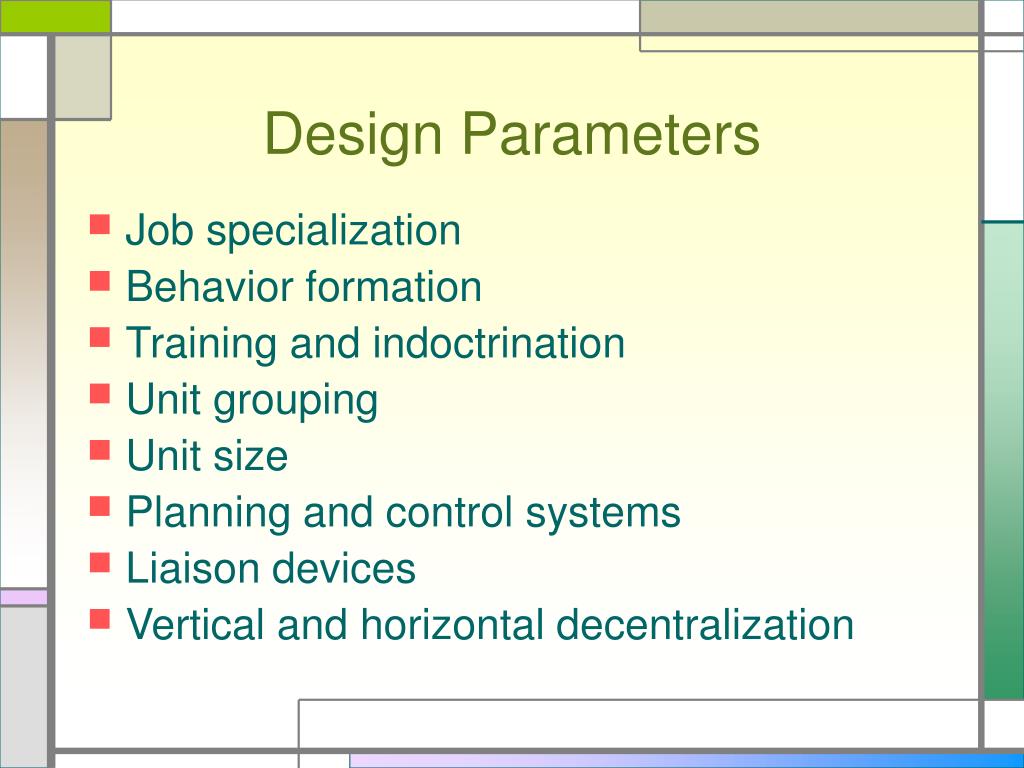 Design Parameters

- Job specialization
- Behavior formation
- Training and indoctrination
- Unit grouping
- Unit size
- Planning and control systems
- Liaison devices
- Vertical and horizontal decentralization